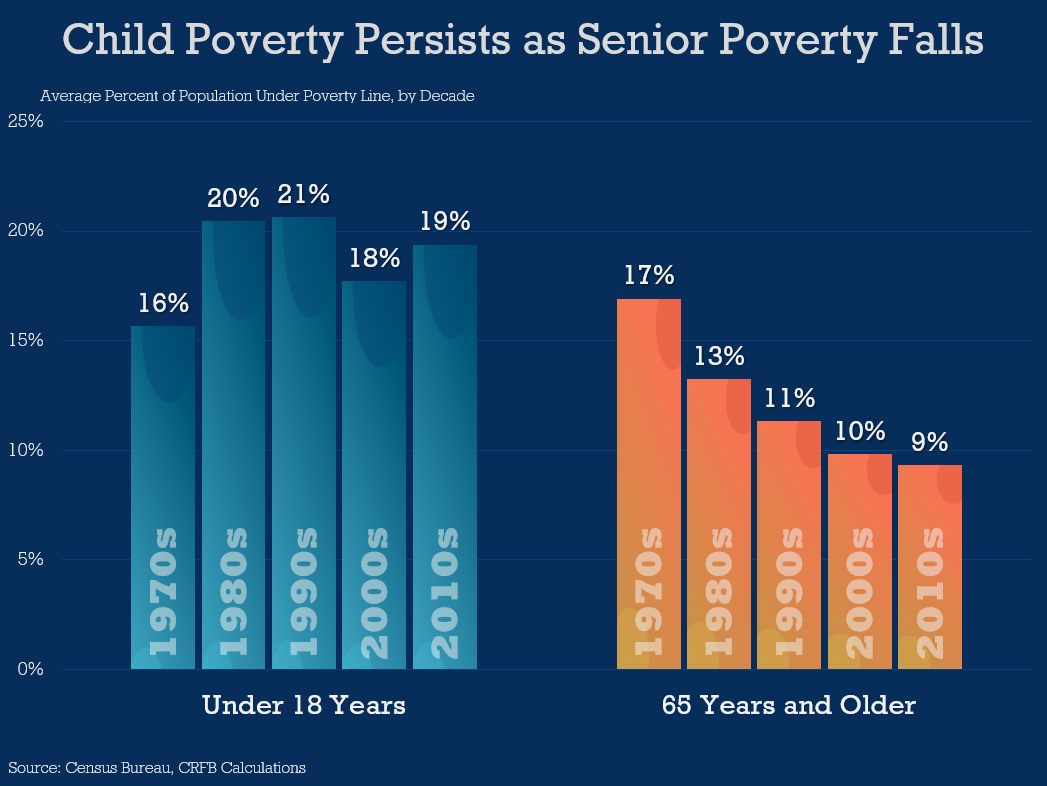 Child Poverty Persists as Senior Poverty Falls

Average Percent of Population Under Poverty Line, by Decade

25%
20%
15%
10%
5%
0%

16%
20%
21%
18%
19%

1970s
1980s
1990s
2000s
2010s

Under 18 Years

17%
13%
11%
10%
9%

1970s
1980s
1990s
2000s
2010s

65 Years and Older

Source: Census Bureau, CRFB Calculations